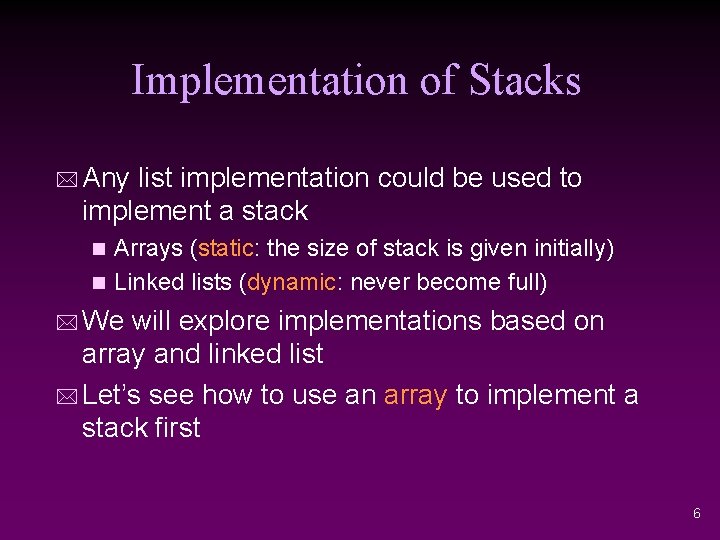 Implementation of Stacks

Any list implementation could be used to implement a stack

Arrays (static: the size of stack is given initially)

Linked lists (dynamic: never become full)

We will explore implementations based on array and linked list

Let's see how to use an array to implement a stack first

6